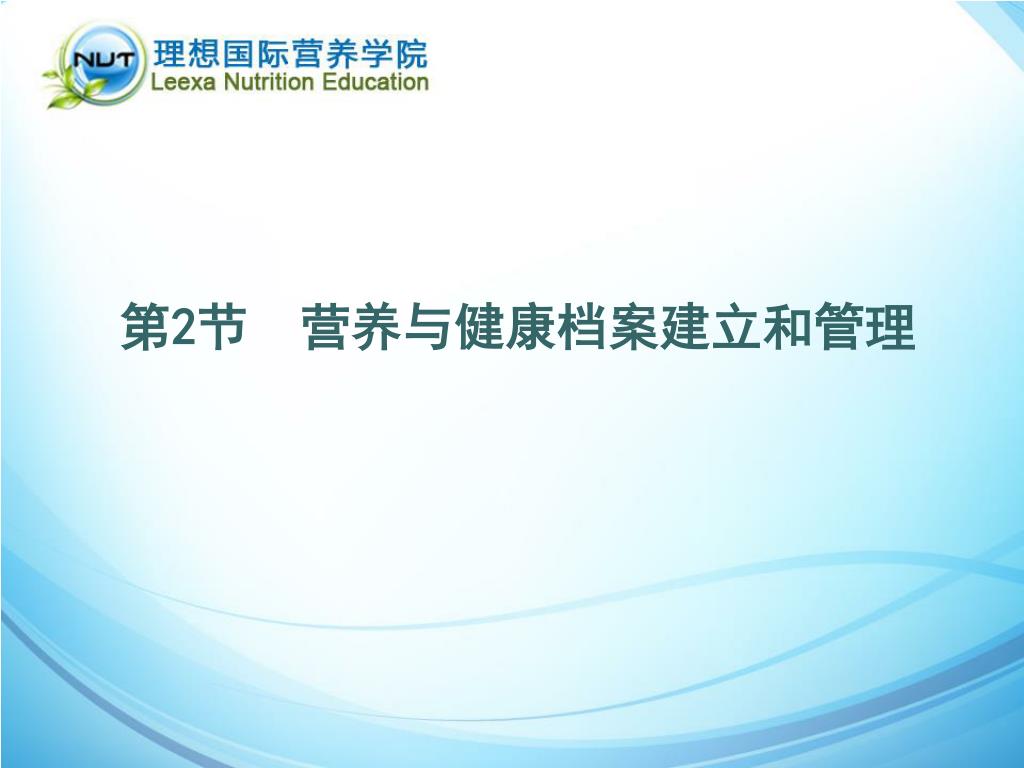 NUT 理想国际营养学院
Leexa Nutrition Education

第2节　营养与健康档案建立和管理